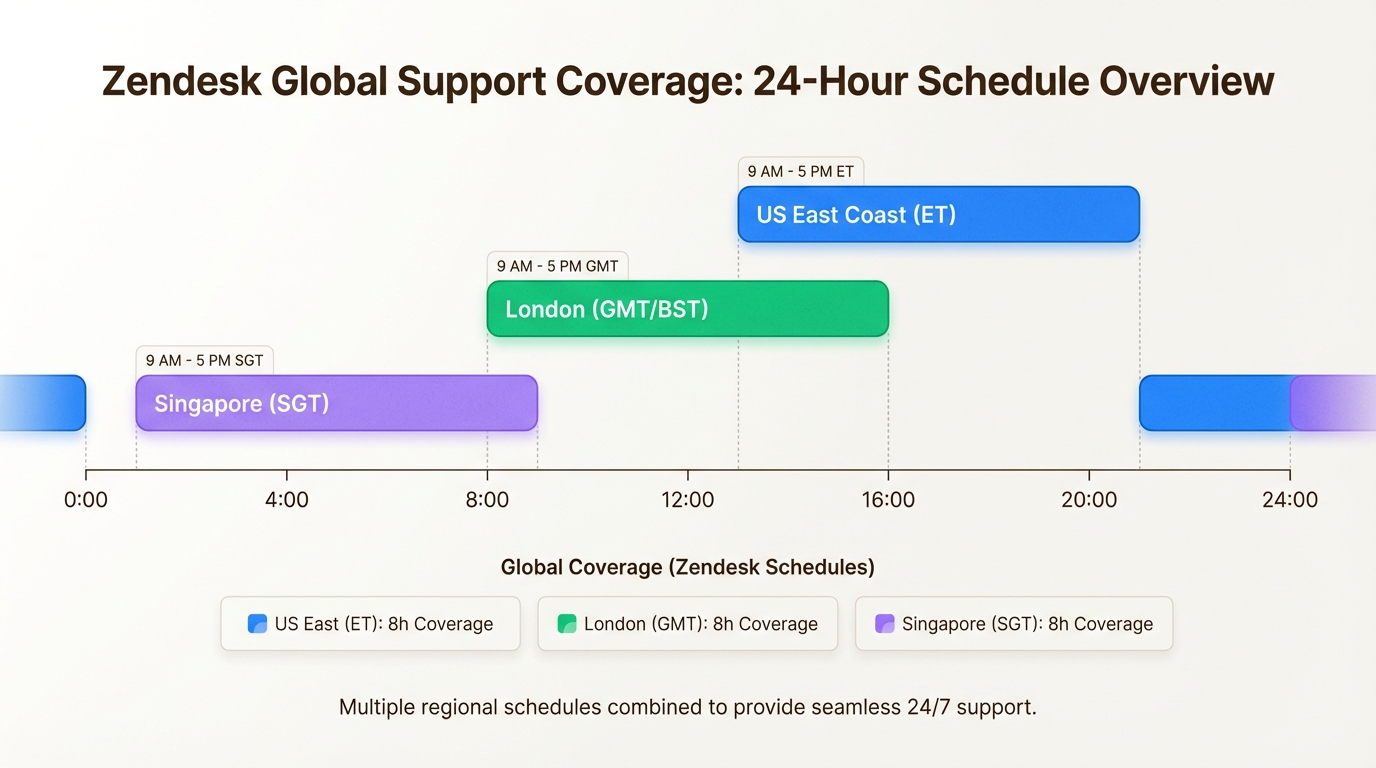 Zendesk Global Support Coverage: 24-Hour Schedule Overview

9 AM - 5 PM ET
US East Coast (ET)

9 AM - 5 PM GMT
London (GMT/BST)

9 AM - 5 PM SGT
Singapore (SGT)

0:00
4:00
8:00
12:00
16:00
20:00
24:00

Global Coverage (Zendesk Schedules)

US East (ET): 8h Coverage
London (GMT): 8h Coverage
Singapore (SGT): 8h Coverage

Multiple regional schedules combined to provide seamless 24/7 support.